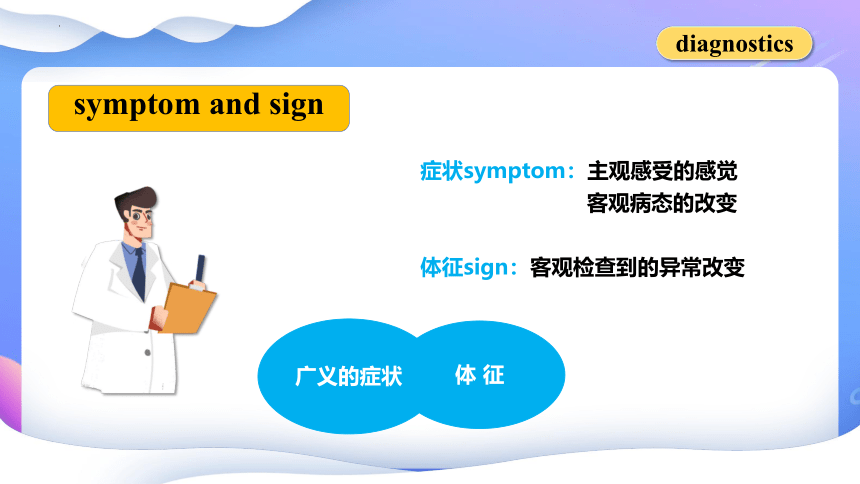 diagnostics

symptom and sign

症状symptom：主观感受的感觉
客观病态的改变

体征sign：客观检查到的异常改变

广义的症状

体 征